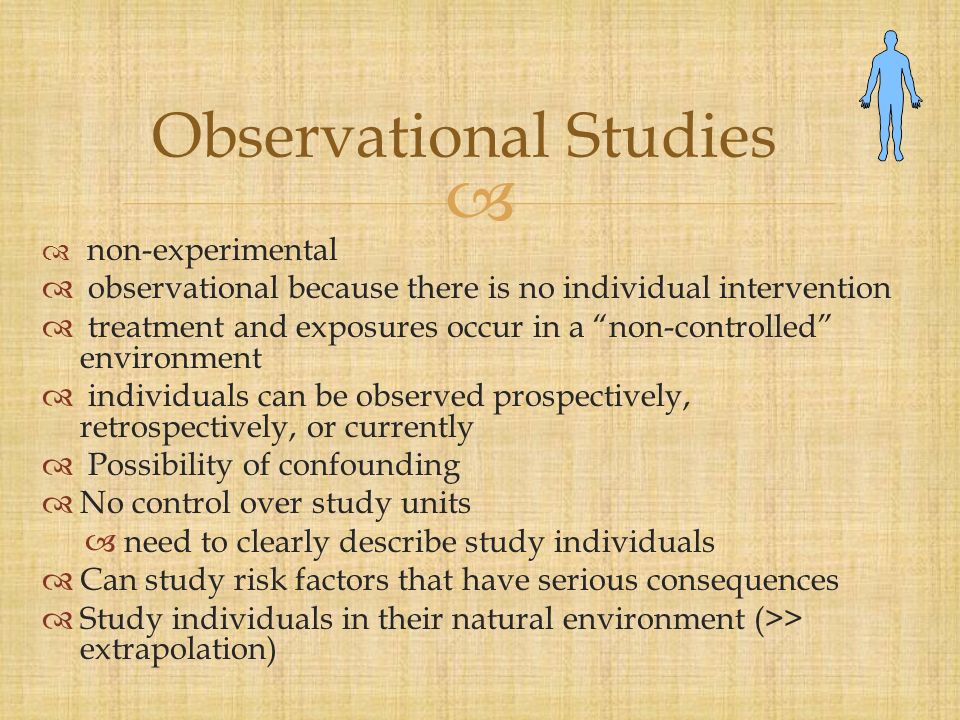 Observational Studies

non-experimental
observational because there is no individual intervention
treatment and exposures occur in a “non-controlled” environment
individuals can be observed prospectively, retrospectively, or currently
Possibility of confounding
No control over study units
need to clearly describe study individuals
Can study risk factors that have serious consequences
Study individuals in their natural environment (>> extrapolation)